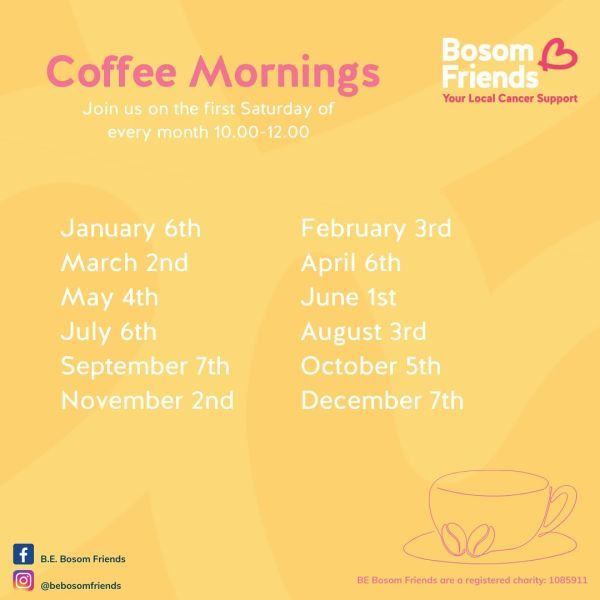 Coffee Mornings

Join us on the first Saturday of every month 10.00-12.00

Bosom Friends
Your Local Cancer Support

January 6th
March 2nd
May 4th
July 6th
September 7th
November 2nd

February 3rd
April 6th
June 1st
August 3rd
October 5th
December 7th

B.E. Bosom Friends
@bebosomfriends

BE Bosom Friends are a registered charity: 1085911